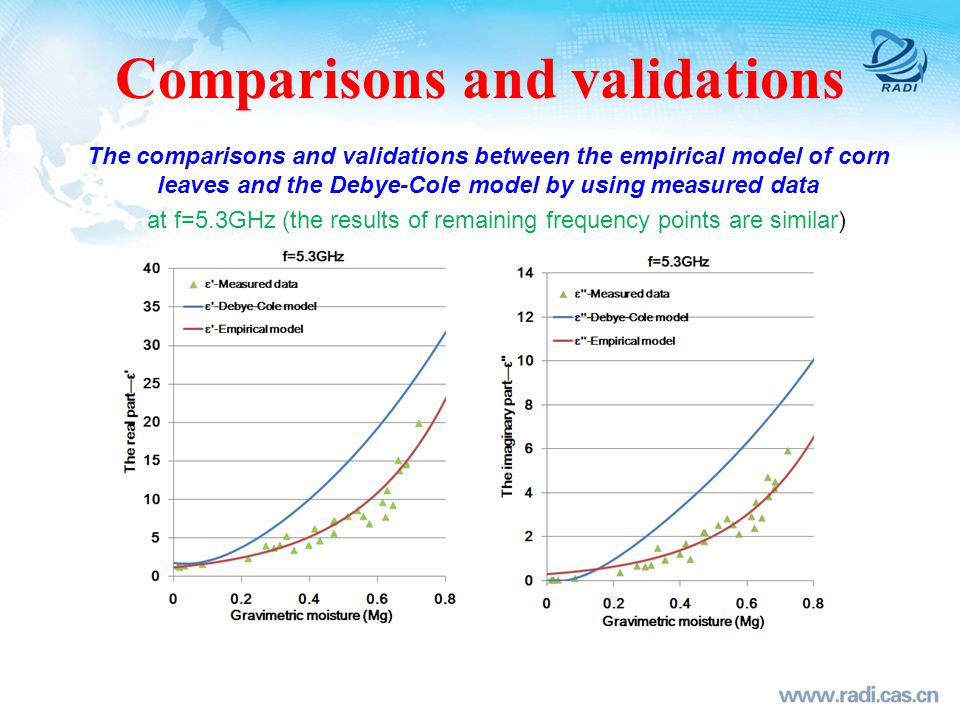 Comparisons and validations

RADI

The comparisons and validations between the empirical model of corn leaves and the Debye-Cole model by using measured data

at f=5.3GHz (the results of remaining frequency points are similar)

f=5.3GHz

ε'-Measured data
ε'-Debye-Cole model
ε'-Empirical model

The real part—ε'

40
35
30
25
20
15
10
5
0

0 0.2 0.4 0.6 0.8

Gravimetric moisture (Mg)

f=5.3GHz

ε''-Measured data
ε''-Debye-Cole model
ε''-Empirical model

The imaginary part—ε''

14
12
10
8
6
4
2
0

0 0.2 0.4 0.6 0.8

Gravimetric moisture (Mg)

www.radi.cas.cn